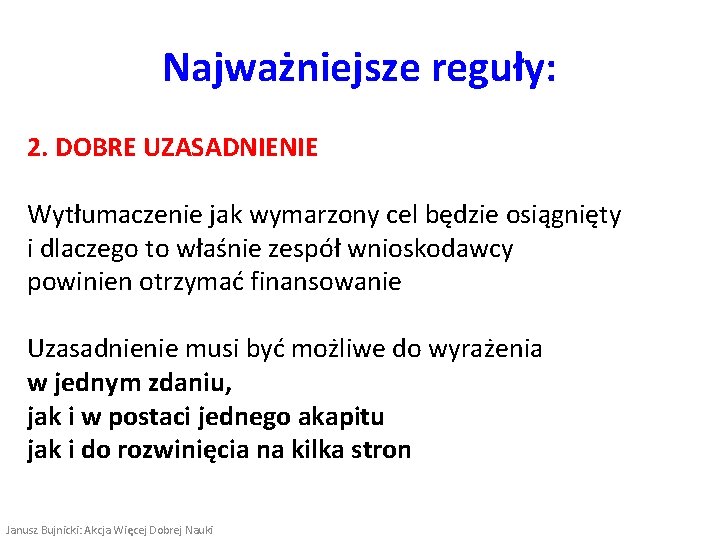 Najważniejsze reguły:

2. DOBRE UZASADNIENIE

Wytłumaczenie jak wymarzony cel będzie osiągnięty i dlaczego to właśnie zespół wnioskodawcy powinien otrzymać finansowanie

Uzasadnienie musi być możliwe do wyrażenia
w jednym zdaniu,
jak i w postaci jednego akapitu
jak i do rozwinięcia na kilka stron

Janusz Bujnicki: Akcja Więcej Dobrej Nauki